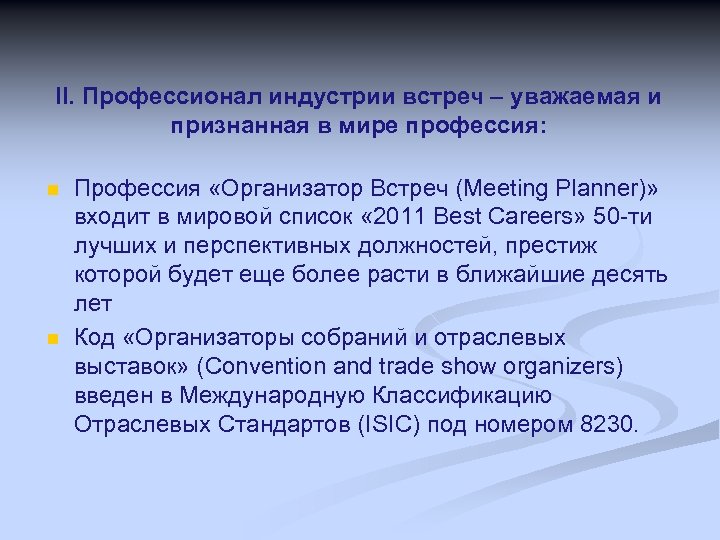 II. Профессионал индустрии встреч – уважаемая и признанная в мире профессия:

Профессия «Организатор Встреч (Meeting Planner)» входит в мировой список «2011 Best Careers» 50-ти лучших и перспективных должностей, престиж которой будет еще более расти в ближайшие десять лет

Код «Организаторы собраний и отраслевых выставок» (Convention and trade show organizers) введен в Международную Классификацию Отраслевых Стандартов (ISIC) под номером 8230.